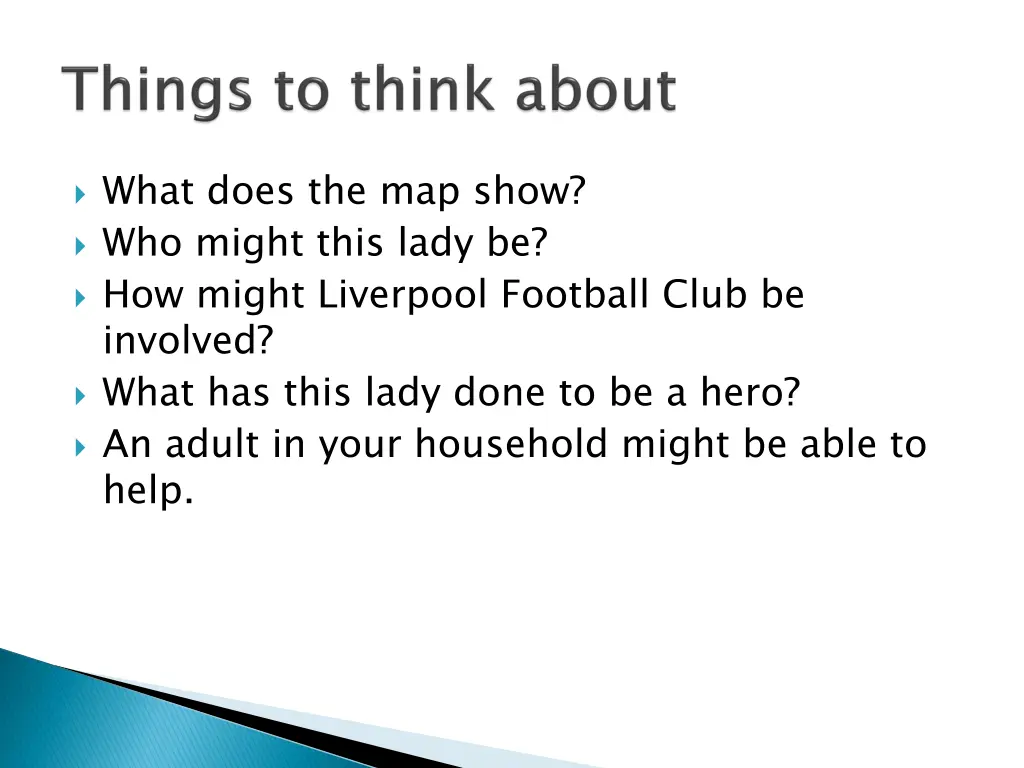 Things to think about

What does the map show?
Who might this lady be?
How might Liverpool Football Club be involved?
What has this lady done to be a hero?
An adult in your household might be able to help.